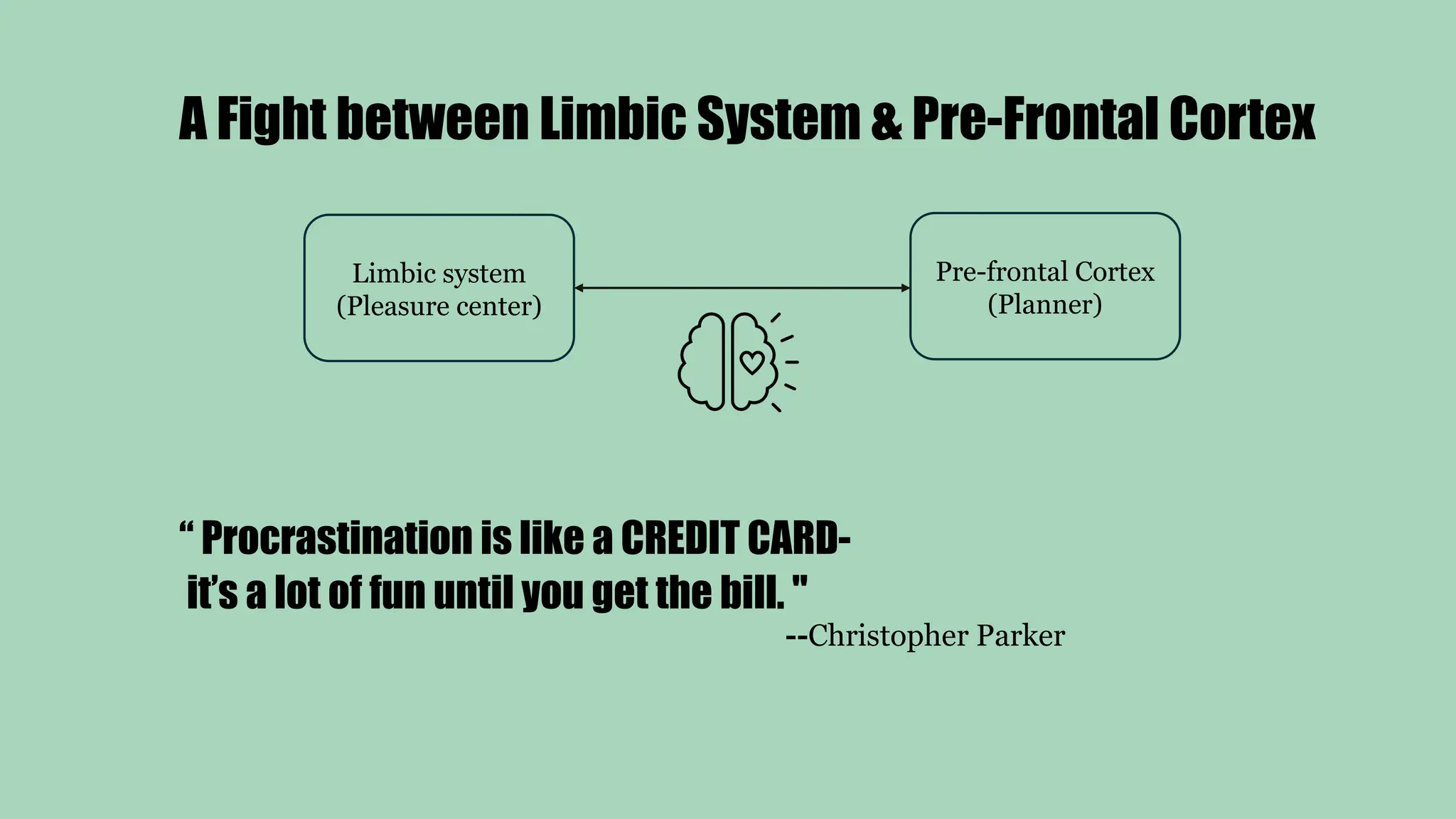 A Fight between Limbic System & Pre-Frontal Cortex

Limbic system
(Pleasure center)

Pre-frontal Cortex
(Planner)

“ Procrastination is like a CREDIT CARD-
it’s a lot of fun until you get the bill. "

--Christopher Parker